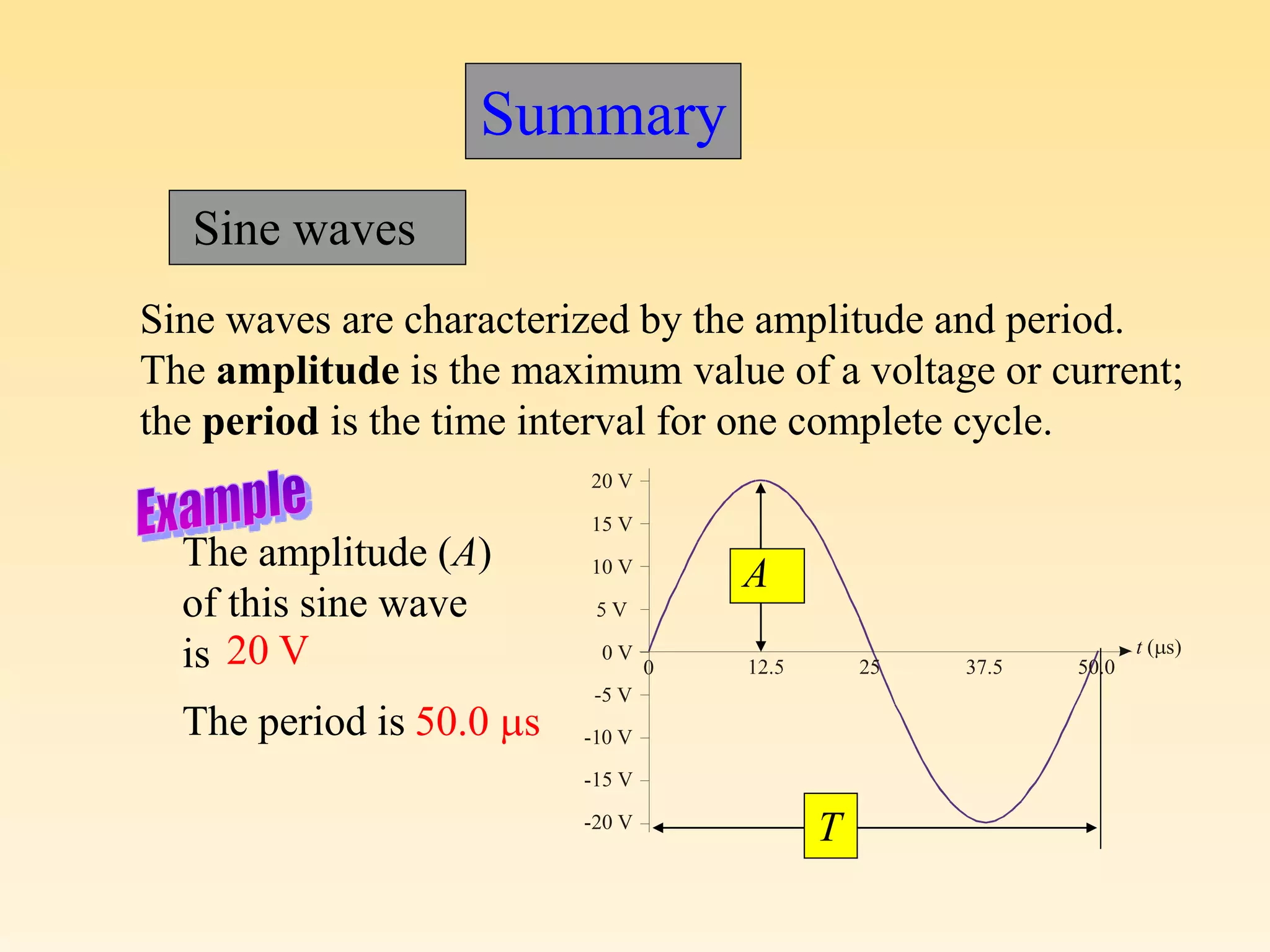 Summary

Sine waves

Sine waves are characterized by the amplitude and period. The **amplitude** is the maximum value of a voltage or current; the **period** is the time interval for one complete cycle.

Example

The amplitude ($A$) of this sine wave is 20 V

The period is 50.0 μs

20 V
15 V
10 V
5 V
0 V
-5 V
-10 V
-15 V
-20 V
0
12.5
25
37.5
50.0
$t$ (μs)
$A$
$T$